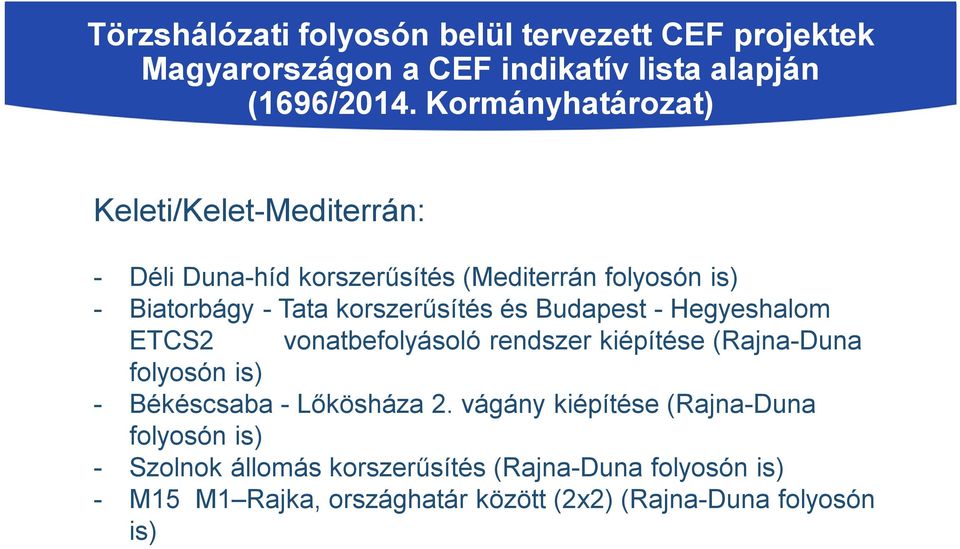 Törzshálózati folyosón belül tervezett CEF projektek Magyarországon a CEF indikatív lista alapján (1696/2014. Kormányhatározat)

Keleti/Kelet-Mediterrán:

- Déli Duna-híd korszerűsítés (Mediterrán folyosón is)
- Biatorbágy - Tata korszerűsítés és Budapest - Hegyeshalom ETCS2 vonatbefolyásoló rendszer kiépítése (Rajna-Duna folyosón is)
- Békéscsaba - Lőkösháza 2. vágány kiépítése (Rajna-Duna folyosón is)
- Szolnok állomás korszerűsítés (Rajna-Duna folyosón is)
- M15 M1–Rajka, országhatár között (2x2) (Rajna-Duna folyosón is)